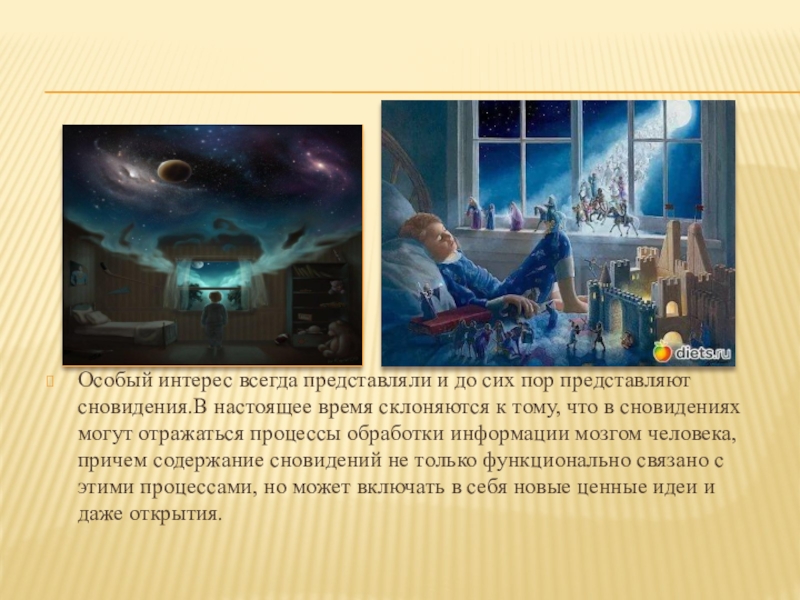 diets.ru

Особый интерес всегда представляли и до сих пор представляют сновидения.В настоящее время склоняются к тому, что в сновидениях могут отражаться процессы обработки информации мозгом человека, причем содержание сновидений не только функционально связано с этими процессами, но может включать в себя новые ценные идеи и даже открытия.